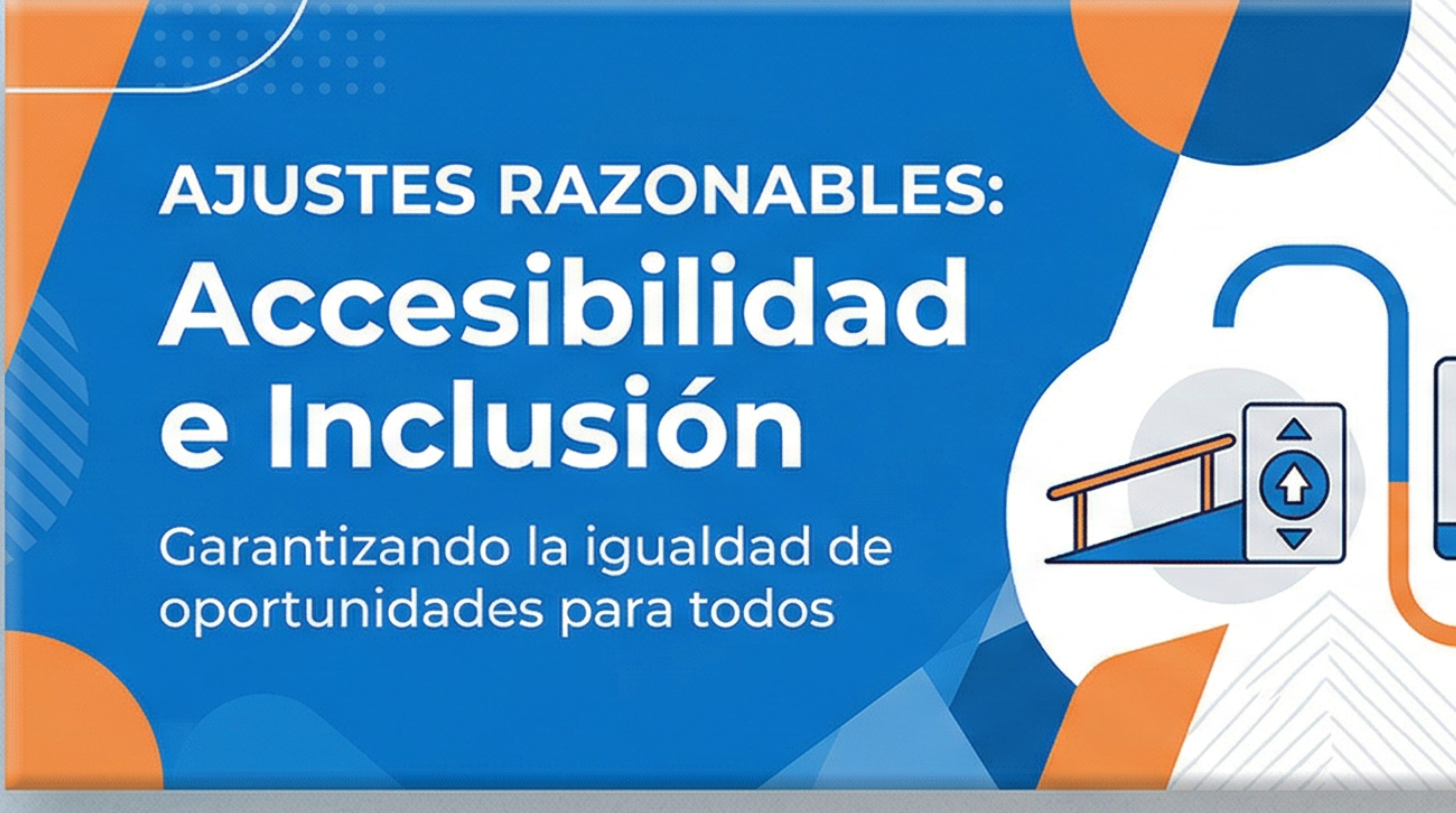 AJUSTES RAZONABLES:
Accesibilidad e Inclusión

Garantizando la igualdad de oportunidades para todos